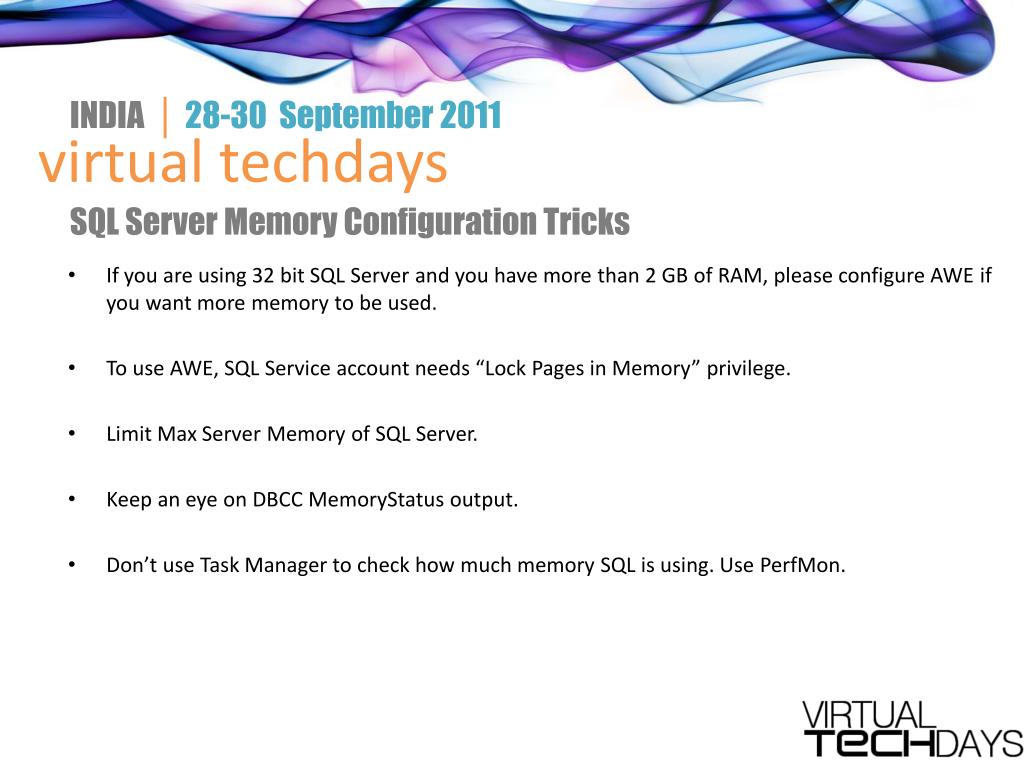 INDIA | 28-30 September 2011
virtual techdays

SQL Server Memory Configuration Tricks

• If you are using 32 bit SQL Server and you have more than 2 GB of RAM, please configure AWE if you want more memory to be used.

• To use AWE, SQL Service account needs “Lock Pages in Memory” privilege.

• Limit Max Server Memory of SQL Server.

• Keep an eye on DBCC MemoryStatus output.

• Don’t use Task Manager to check how much memory SQL is using. Use PerfMon.

VIRTUAL
TECHDAYS